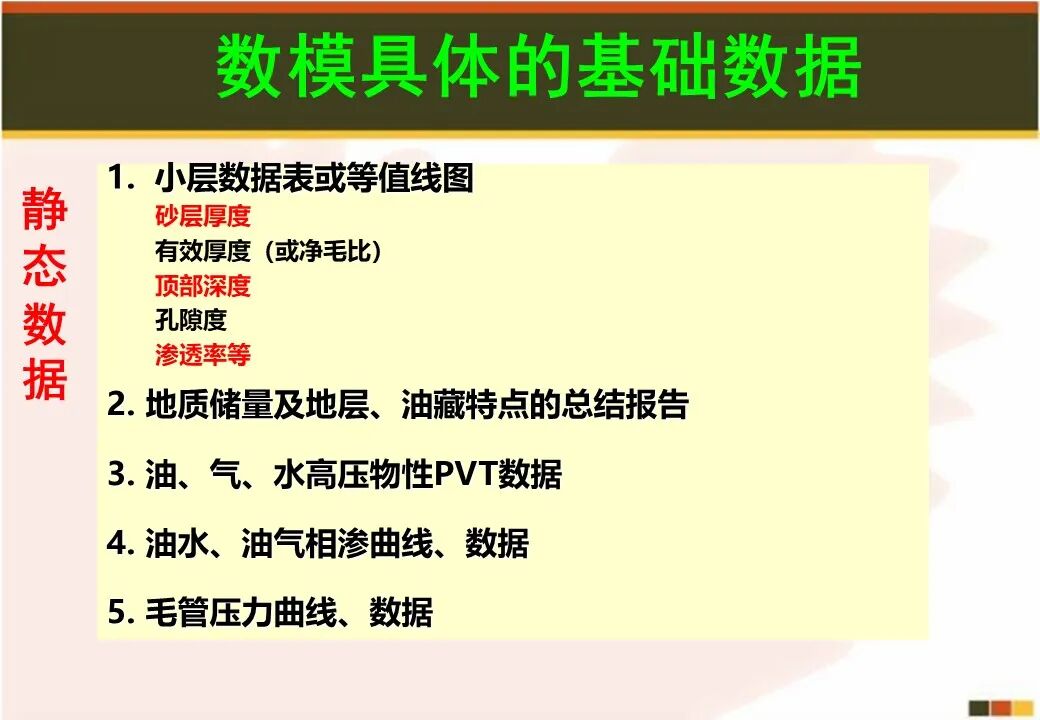 数模具体的基础数据

静态数据

1. 小层数据表或等值线图
砂层厚度
有效厚度（或净毛比）
顶部深度
孔隙度
渗透率等

2. 地质储量及地层、油藏特点的总结报告

3. 油、气、水高压物性PVT数据

4. 油水、油气相渗曲线、数据

5. 毛管压力曲线、数据